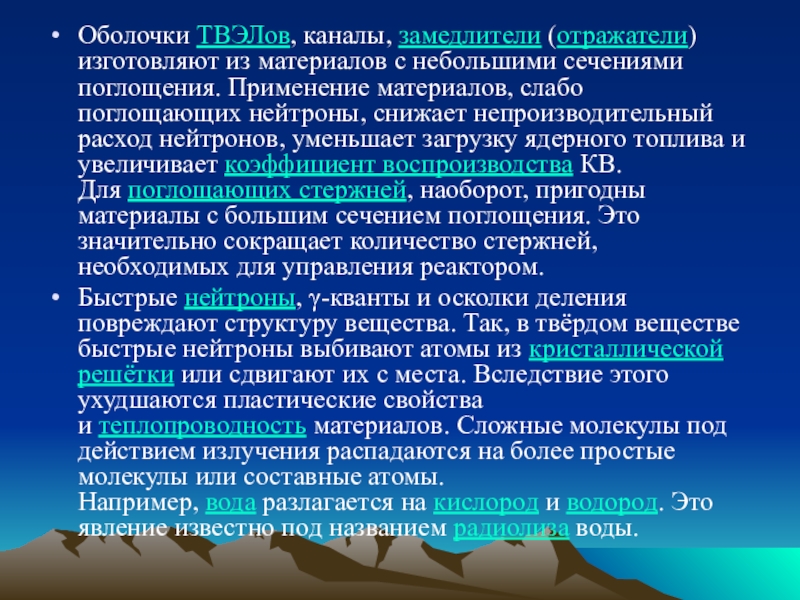 • Оболочки ТВЭЛов, каналы, замедлители (отражатели) изготовляют из материалов с небольшими сечениями поглощения. Применение материалов, слабо поглощающих нейтроны, снижает непроизводительный расход нейтронов, уменьшает загрузку ядерного топлива и увеличивает коэффициент воспроизводства КВ.
Для поглощающих стержней, наоборот, пригодны материалы с большим сечением поглощения. Это значительно сокращает количество стержней, необходимых для управления реактором.

• Быстрые нейтроны, γ-кванты и осколки деления повреждают структуру вещества. Так, в твёрдом веществе быстрые нейтроны выбивают атомы из кристаллической решётки или сдвигают их с места. Вследствие этого ухудшаются пластические свойства и теплопроводность материалов. Сложные молекулы под действием излучения распадаются на более простые молекулы или составные атомы.
Например, вода разлагается на кислород и водород. Это явление известно под названием радиолиза воды.